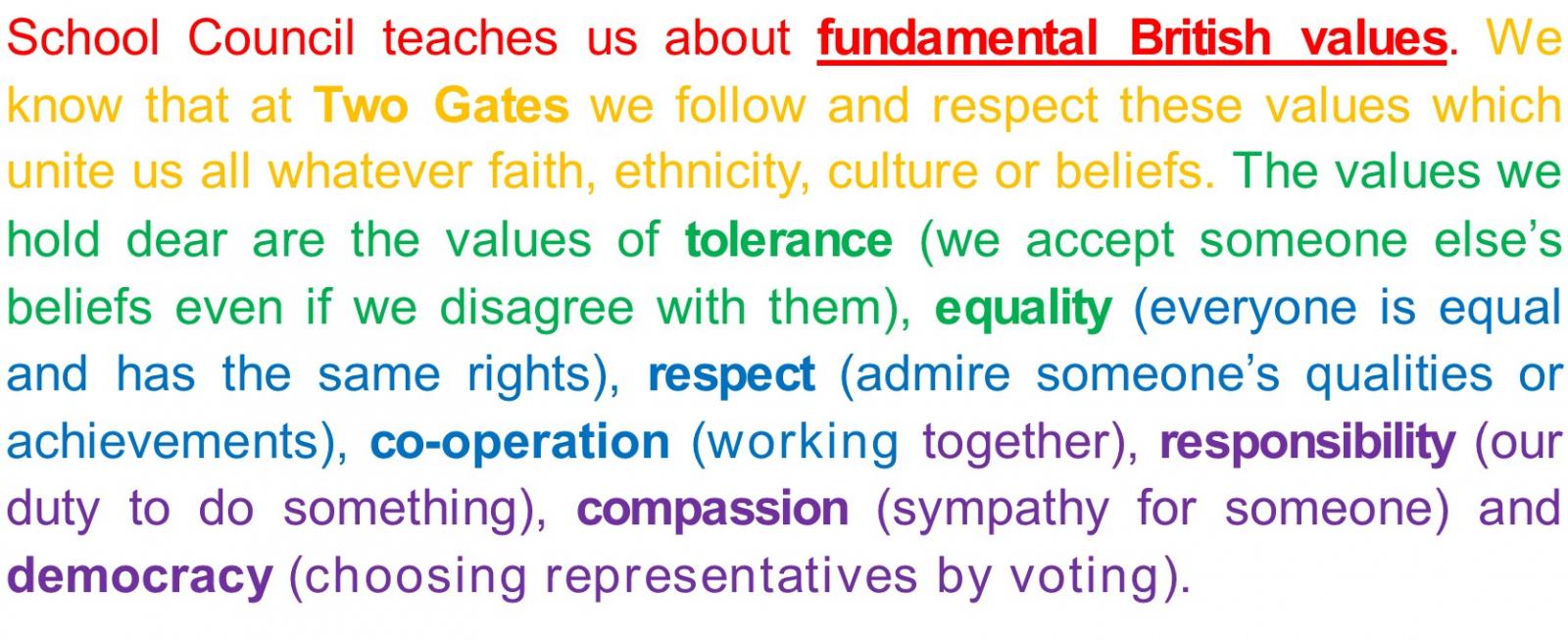 School Council teaches us about fundamental British values. We know that at Two Gates we follow and respect these values which unite us all whatever faith, ethnicity, culture or beliefs. The values we hold dear are the values of tolerance (we accept someone else's beliefs even if we disagree with them), equality (everyone is equal and has the same rights), respect (admire someone's qualities or achievements), co-operation (working together), responsibility (our duty to do something), compassion (sympathy for someone) and democracy (choosing representatives by voting).